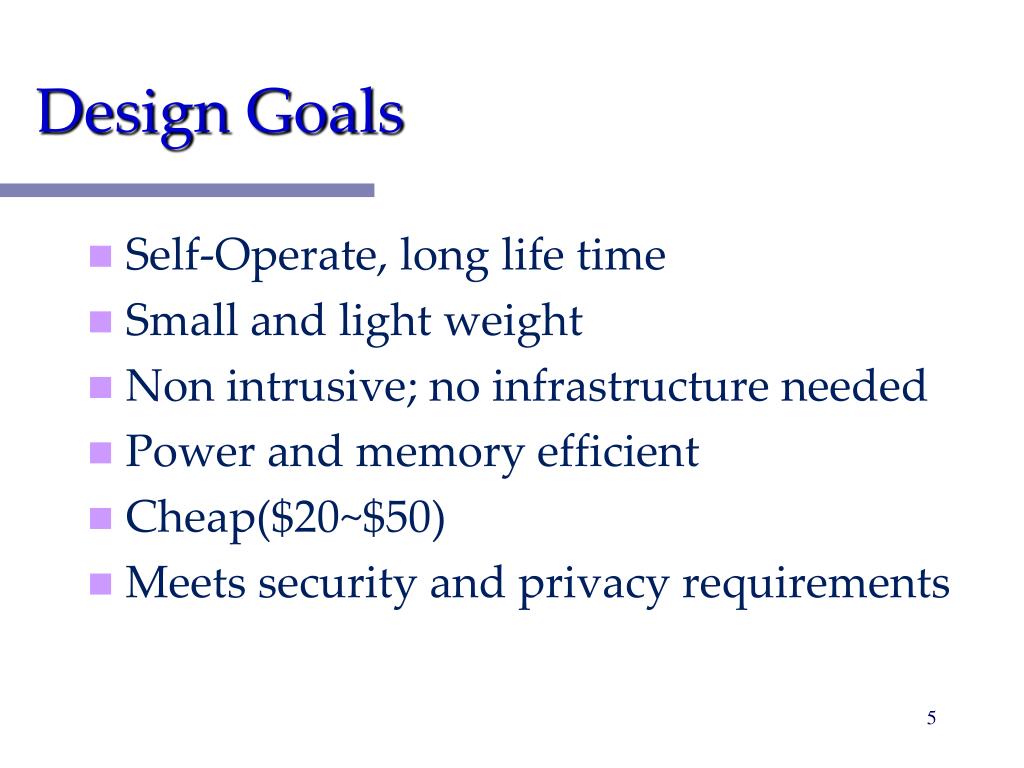 Design Goals

- Self-Operate, long life time
- Small and light weight
- Non intrusive; no infrastructure needed
- Power and memory efficient
- Cheap(\$20~\$50)
- Meets security and privacy requirements

5